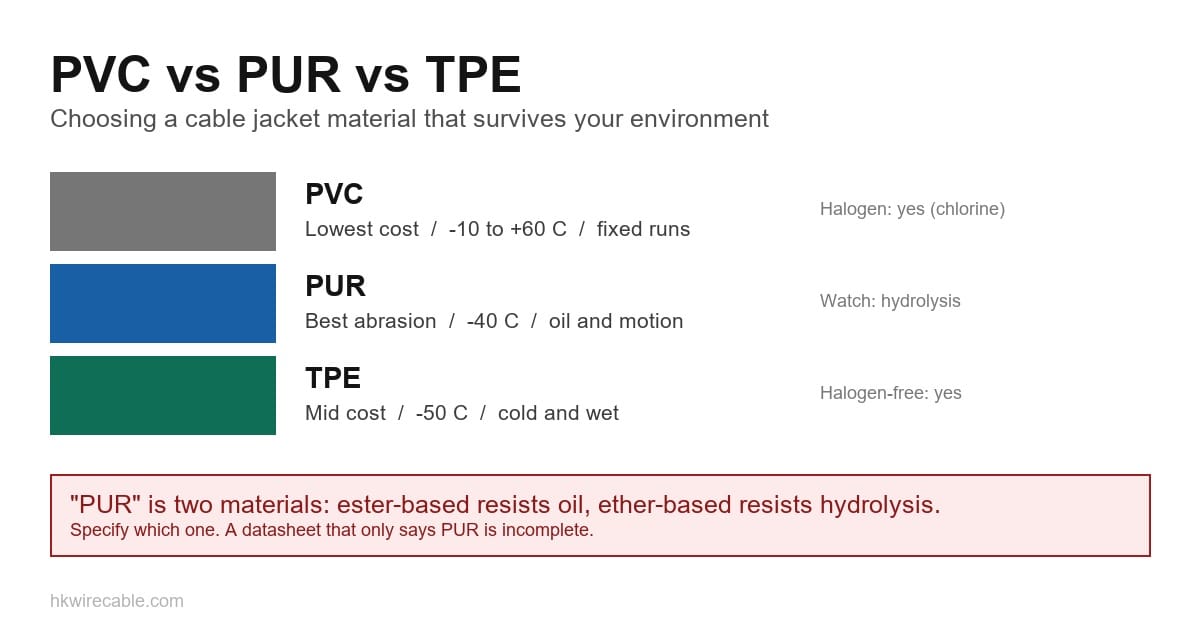 PVC vs PUR vs TPE

Choosing a cable jacket material that survives your environment

PVC
Lowest cost / -10 to +60 C / fixed runs

Halogen: yes (chlorine)

PUR
Best abrasion / -40 C / oil and motion

Watch: hydrolysis

TPE
Mid cost / -50 C / cold and wet

Halogen-free: yes

"PUR" is two materials: ester-based resists oil, ether-based resists hydrolysis.
Specify which one. A datasheet that only says PUR is incomplete.

hkwirecable.com